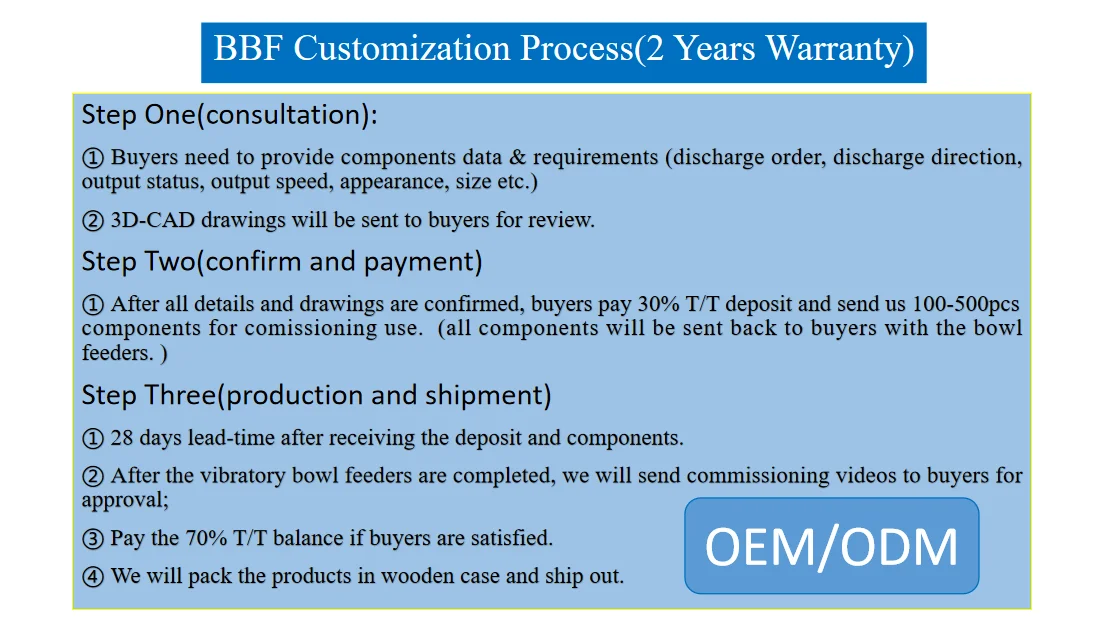 BBF Customization Process(2 Years Warranty)

Step One(consultation):

① Buyers need to provide components data & requirements (discharge order, discharge direction, output status, output speed, appearance, size etc.)

② 3D-CAD drawings will be sent to buyers for review.

Step Two(confirm and payment)

① After all details and drawings are confirmed, buyers pay 30% T/T deposit and send us 100-500pcs components for comissioning use. (all components will be sent back to buyers with the bowl feeders. )

Step Three(production and shipment)

① 28 days lead-time after receiving the deposit and components.

② After the vibratory bowl feeders are completed, we will send commissioning videos to buyers for approval;

③ Pay the 70% T/T balance if buyers are satisfied.

④ We will pack the products in wooden case and ship out.

OEM/ODM